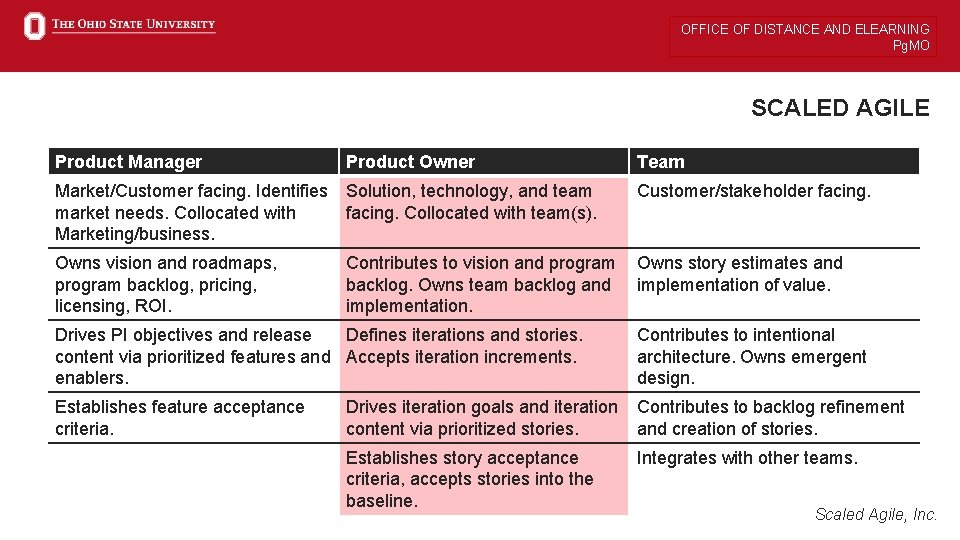 THE OHIO STATE UNIVERSITY

OFFICE OF DISTANCE AND ELEARNING
PgMO

SCALED AGILE

| Product Manager | Product Owner | Team |
|---|---|---|
| Market/Customer facing. Identifies market needs. Collocated with Marketing/business. | Solution, technology, and team facing. Collocated with team(s). | Customer/stakeholder facing. |
| Owns vision and roadmaps, program backlog, pricing, licensing, ROI. | Contributes to vision and program backlog. Owns team backlog and implementation. | Owns story estimates and implementation of value. |
| Drives PI objectives and release content via prioritized features and enablers. | Defines iterations and stories. Accepts iteration increments. | Contributes to intentional architecture. Owns emergent design. |
| Establishes feature acceptance criteria. | Drives iteration goals and iteration content via prioritized stories. | Contributes to backlog refinement and creation of stories. |
| | Establishes story acceptance criteria, accepts stories into the baseline. | Integrates with other teams. |

Scaled Agile, Inc.